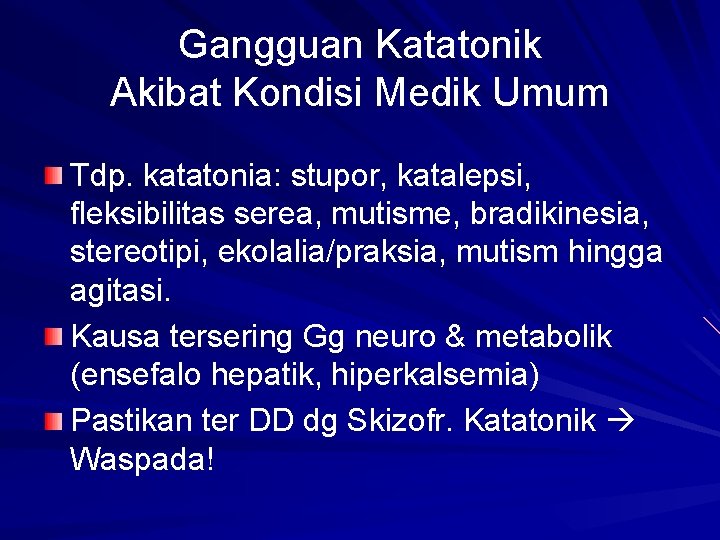 Gangguan Katatonik
Akibat Kondisi Medik Umum

Tdp. katatonia: stupor, katalepsi, fleksibilitas serea, mutisme, bradikinesia, stereotipi, ekolalia/praksia, mutism hingga agitasi.

Kausa tersering Gg neuro & metabolik (ensefalo hepatik, hiperkalsemia)

Pastikan ter DD dg Skizofr. Katatonik → Waspada!